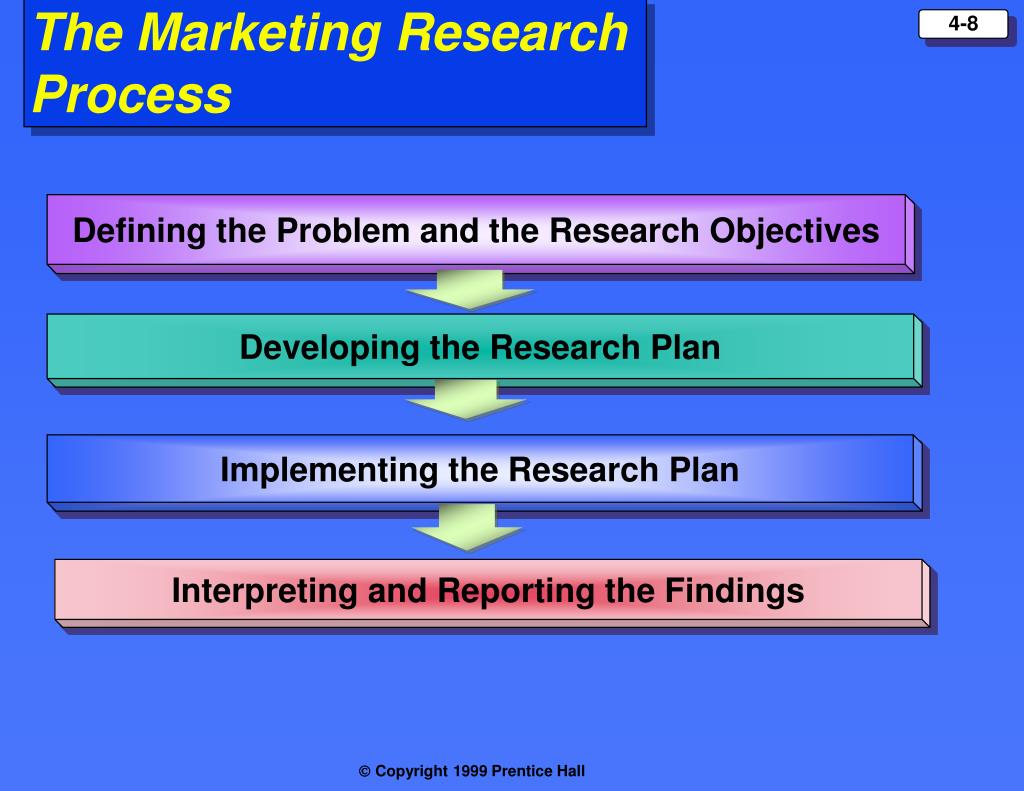 The Marketing Research Process

4-8

Defining the Problem and the Research Objectives

Developing the Research Plan

Implementing the Research Plan

Interpreting and Reporting the Findings

© Copyright 1999 Prentice Hall